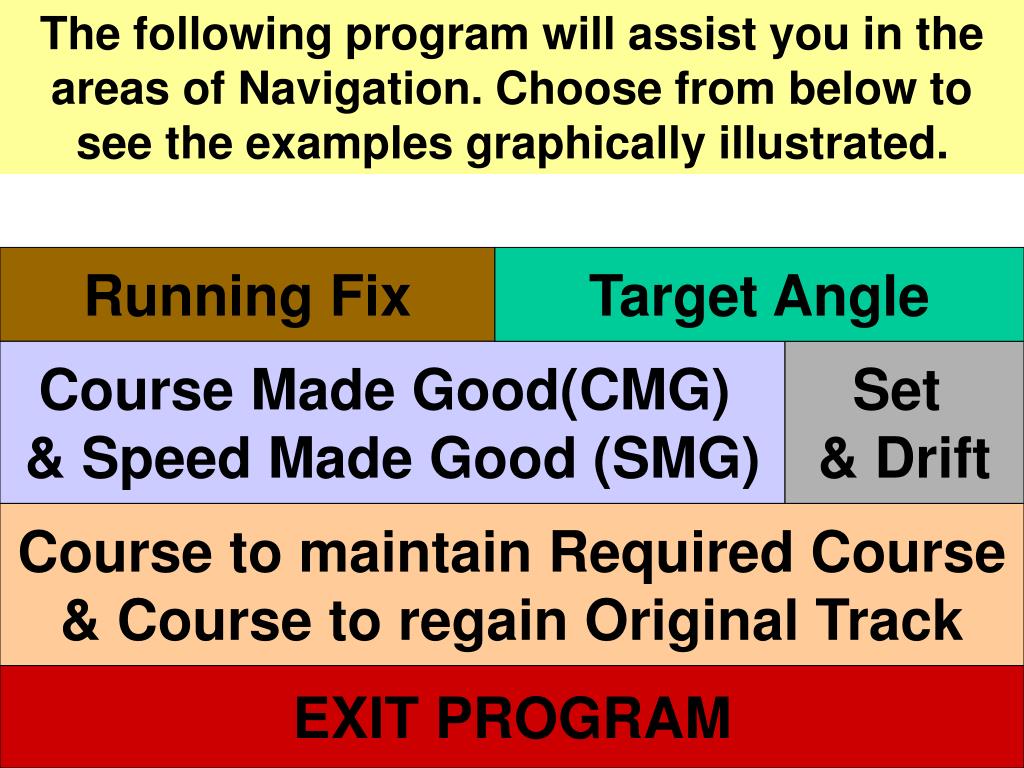 The following program will assist you in the areas of Navigation. Choose from below to see the examples graphically illustrated.

Running Fix

Target Angle

Course Made Good(CMG) & Speed Made Good (SMG)

Set & Drift

Course to maintain Required Course & Course to regain Original Track

EXIT PROGRAM